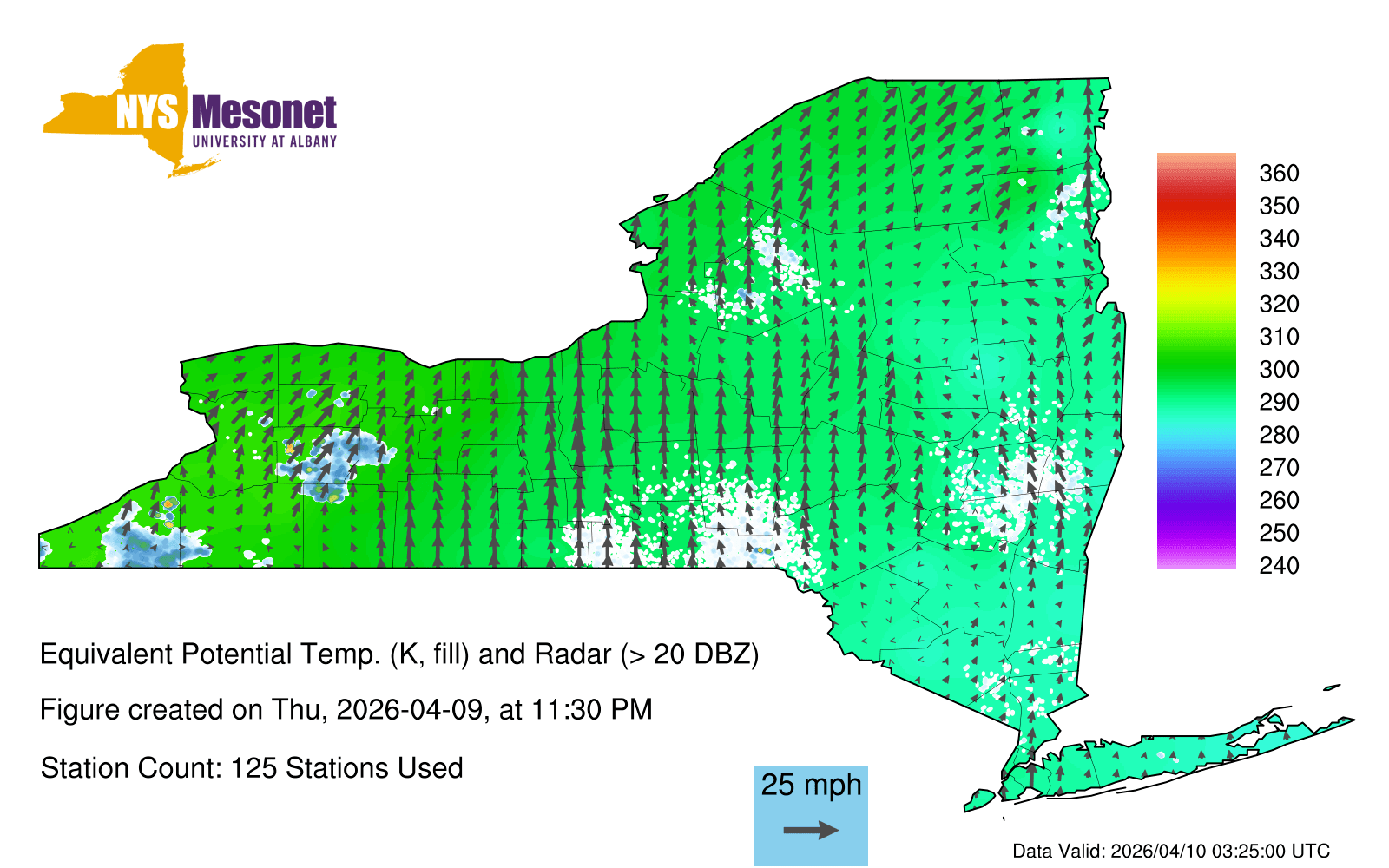 NYS Mesonet
UNIVERSITY AT ALBANY

360
350
340
330
320
310
300
290
280
270
260
250
240

Equivalent Potential Temp. (K, fill) and Radar (> 20 DBZ)

Figure created on Thu, 2026-04-09, at 11:30 PM

Station Count: 125 Stations Used

25 mph

Data Valid: 2026/04/10 03:25:00 UTC